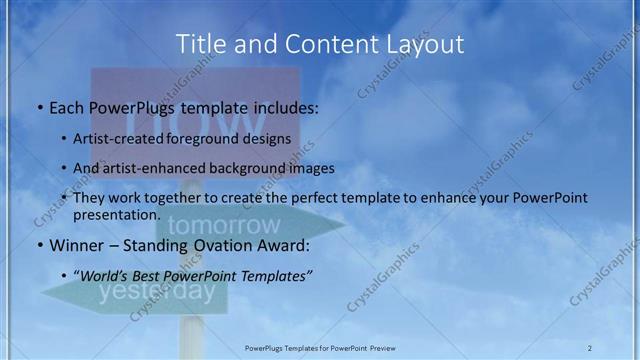 Title and Content Layout

• Each PowerPlugs template includes:

• Artist-created foreground designs

• And artist-enhanced background images

• They work together to create the perfect template to enhance your PowerPoint presentation.

• Winner – Standing Ovation Award:

• "World's Best PowerPoint Templates"

now

tomorrow

yesterday

CrystalGraphics

PowerPlugs Templates for PowerPoint Preview

2